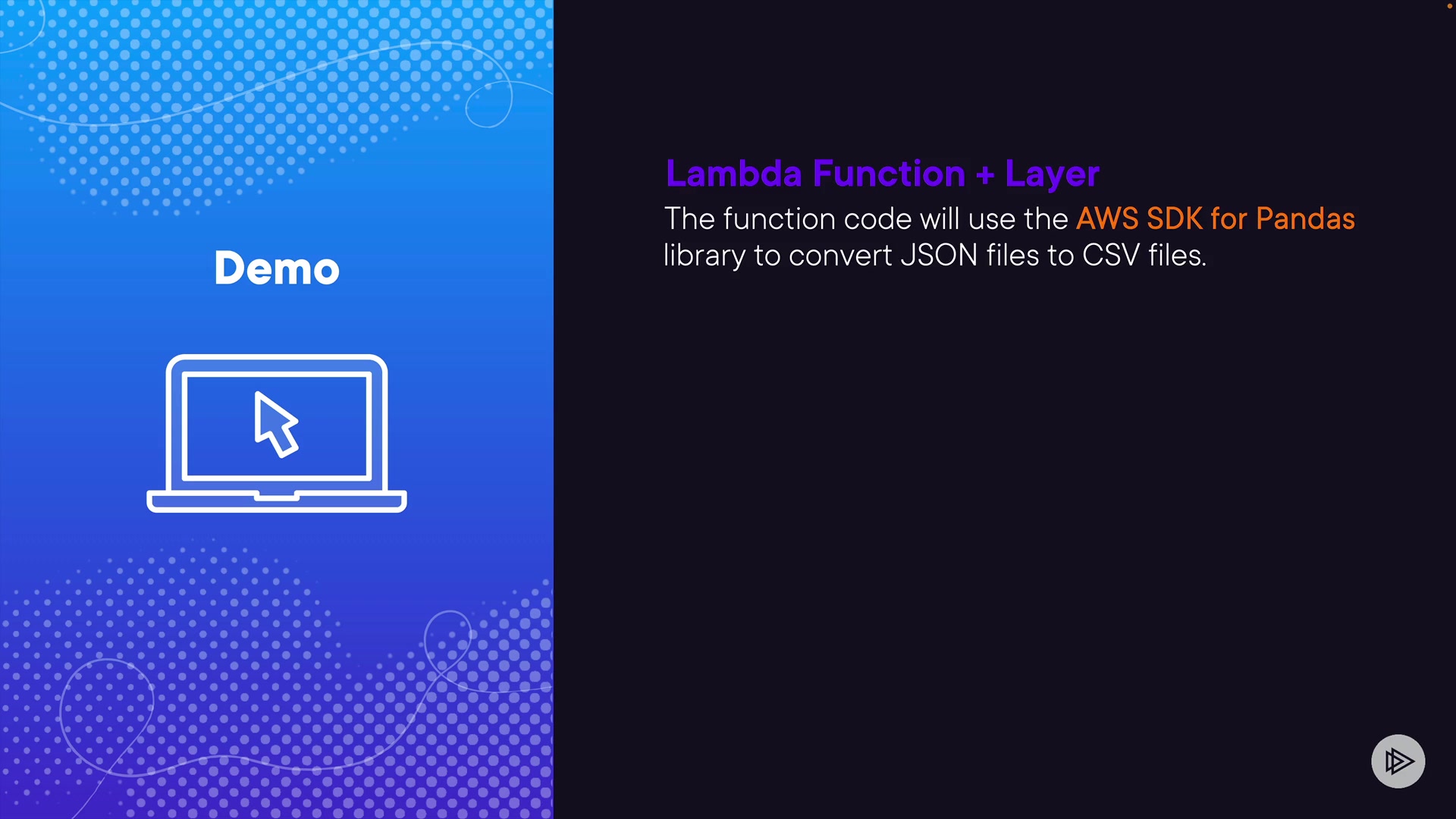 Demo

Lambda Function + Layer

The function code will use the AWS SDK for Pandas library to convert JSON files to CSV files.